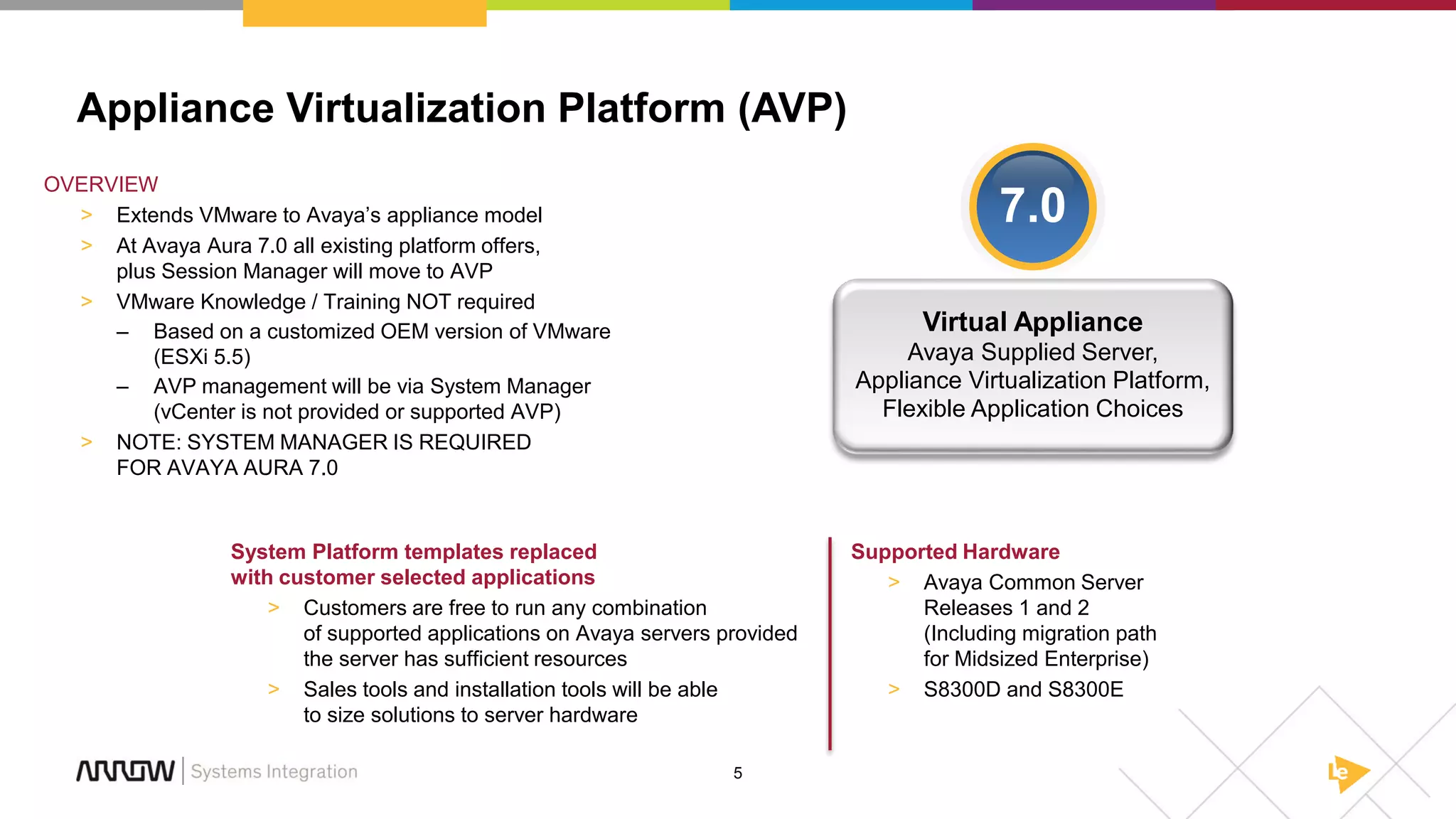 Appliance Virtualization Platform (AVP)

OVERVIEW

> Extends VMware to Avaya's appliance model
> At Avaya Aura 7.0 all existing platform offers, plus Session Manager will move to AVP
> VMware Knowledge / Training NOT required
– Based on a customized OEM version of VMware (ESXi 5.5)
– AVP management will be via System Manager (vCenter is not provided or supported AVP)
> NOTE: SYSTEM MANAGER IS REQUIRED FOR AVAYA AURA 7.0

7.0

Virtual Appliance
Avaya Supplied Server, Appliance Virtualization Platform, Flexible Application Choices

System Platform templates replaced with customer selected applications

> Customers are free to run any combination of supported applications on Avaya servers provided the server has sufficient resources
> Sales tools and installation tools will be able to size solutions to server hardware

Supported Hardware

> Avaya Common Server Releases 1 and 2 (Including migration path for Midsized Enterprise)
> S8300D and S8300E

ARROW | Systems Integration

5

Le